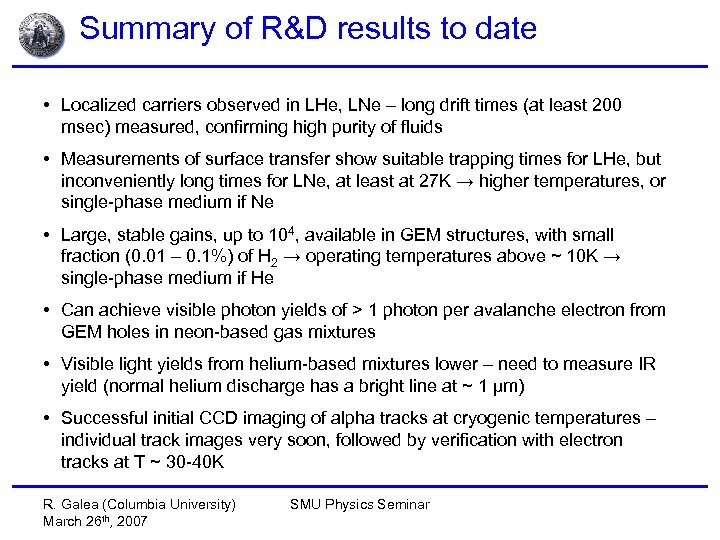 Summary of R&D results to date

• Localized carriers observed in LHe, LNe – long drift times (at least 200 msec) measured, confirming high purity of fluids

• Measurements of surface transfer show suitable trapping times for LHe, but inconveniently long times for LNe, at least at 27K → higher temperatures, or single-phase medium if Ne

• Large, stable gains, up to $10^4$, available in GEM structures, with small fraction (0.01 – 0.1%) of $H_2$ → operating temperatures above ~ 10K → single-phase medium if He

• Can achieve visible photon yields of > 1 photon per avalanche electron from GEM holes in neon-based gas mixtures

• Visible light yields from helium-based mixtures lower – need to measure IR yield (normal helium discharge has a bright line at ~ 1 μm)

• Successful initial CCD imaging of alpha tracks at cryogenic temperatures – individual track images very soon, followed by verification with electron tracks at T ~ 30-40K

R. Galea (Columbia University)
March 26th, 2007

SMU Physics Seminar